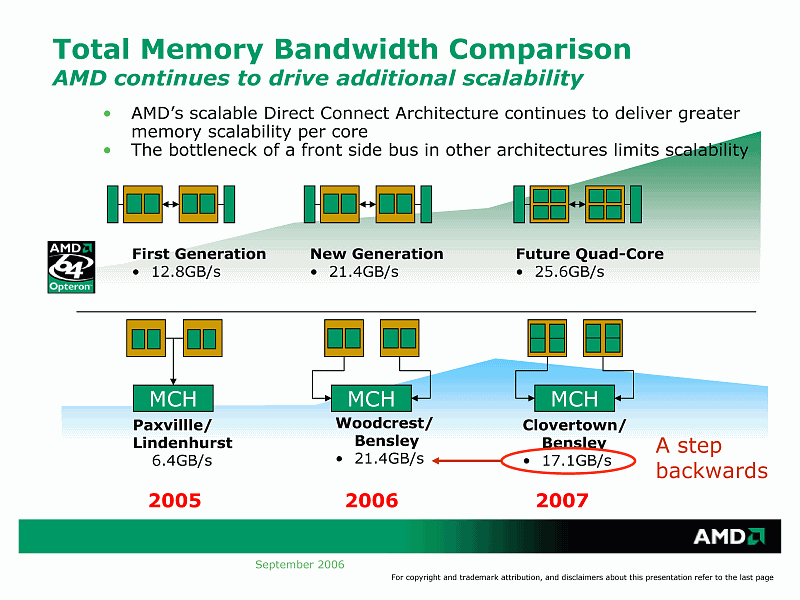 Total Memory Bandwidth Comparison
AMD continues to drive additional scalability

• AMD's scalable Direct Connect Architecture continues to deliver greater memory scalability per core
• The bottleneck of a front side bus in other architectures limits scalability

AMD 64 Opteron

First Generation
• 12.8GB/s

New Generation
• 21.4GB/s

Future Quad-Core
• 25.6GB/s

MCH
Paxvillle/ Lindenhurst
6.4GB/s

MCH
Woodcrest/ Bensley
• 21.4GB/s

MCH
Clovertown/ Bensley
• 17.1GB/s

A step backwards

2005

2006

2007

AMD

September 2006

For copyright and trademark attribution, and disclaimers about this presentation refer to the last page